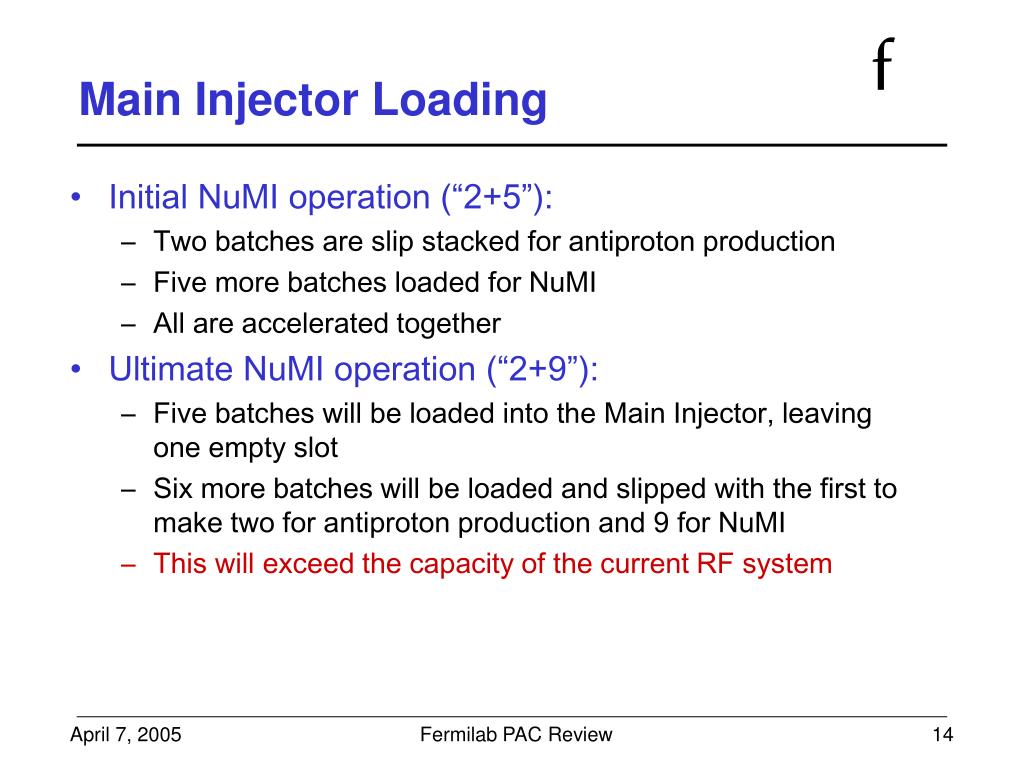 Main Injector Loading

f

• Initial NuMI operation (“2+5”):
 – Two batches are slip stacked for antiproton production
 – Five more batches loaded for NuMI
 – All are accelerated together
• Ultimate NuMI operation (“2+9”):
 – Five batches will be loaded into the Main Injector, leaving one empty slot
 – Six more batches will be loaded and slipped with the first to make two for antiproton production and 9 for NuMI
 – This will exceed the capacity of the current RF system

April 7, 2005

Fermilab PAC Review

14